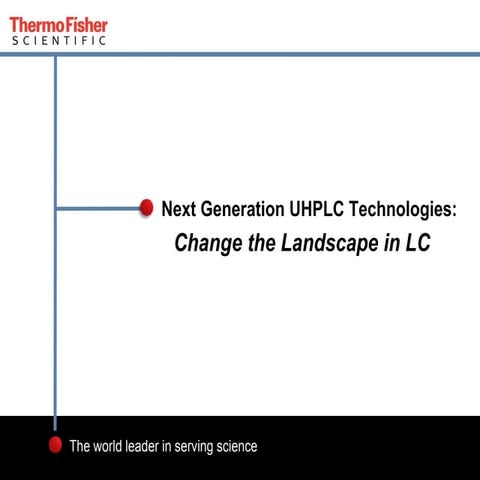 ThermoFisher
SCIENTIFIC

Next Generation UHPLC Technologies:
Change the Landscape in LC

The world leader in serving science